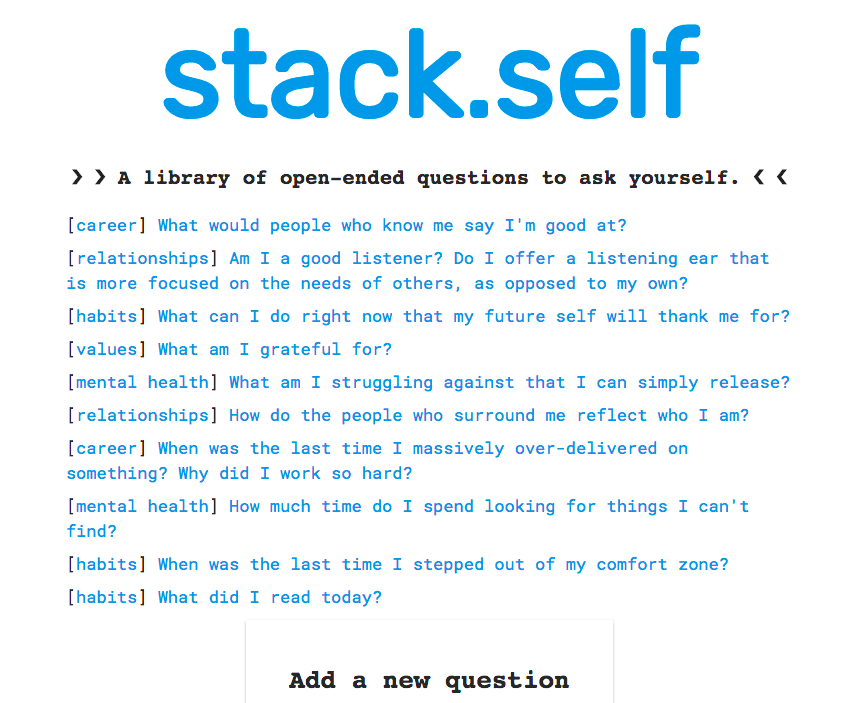 stack.self

❯ ❯ A library of open-ended questions to ask yourself. ❮ ❮

[career] What would people who know me say I'm good at?

[relationships] Am I a good listener? Do I offer a listening ear that is more focused on the needs of others, as opposed to my own?

[habits] What can I do right now that my future self will thank me for?

[values] What am I grateful for?

[mental health] What am I struggling against that I can simply release?

[relationships] How do the people who surround me reflect who I am?

[career] When was the last time I massively over-delivered on something? Why did I work so hard?

[mental health] How much time do I spend looking for things I can't find?

[habits] When was the last time I stepped out of my comfort zone?

[habits] What did I read today?

Add a new question